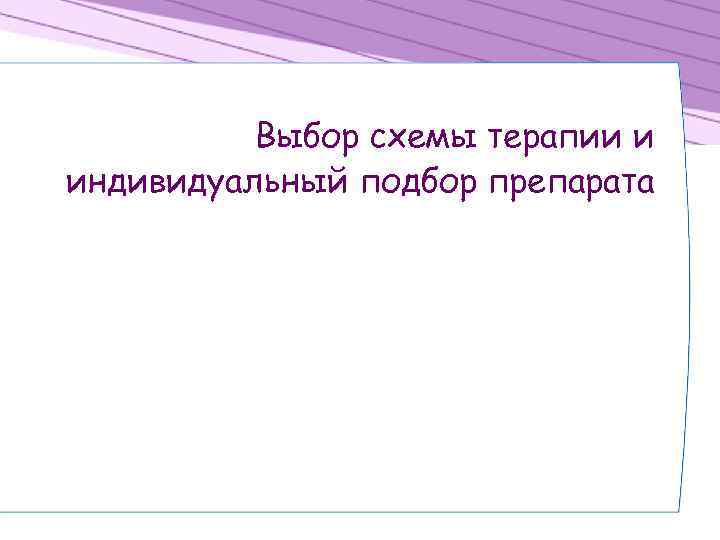 Выбор схемы терапии и индивидуальный подбор препарата